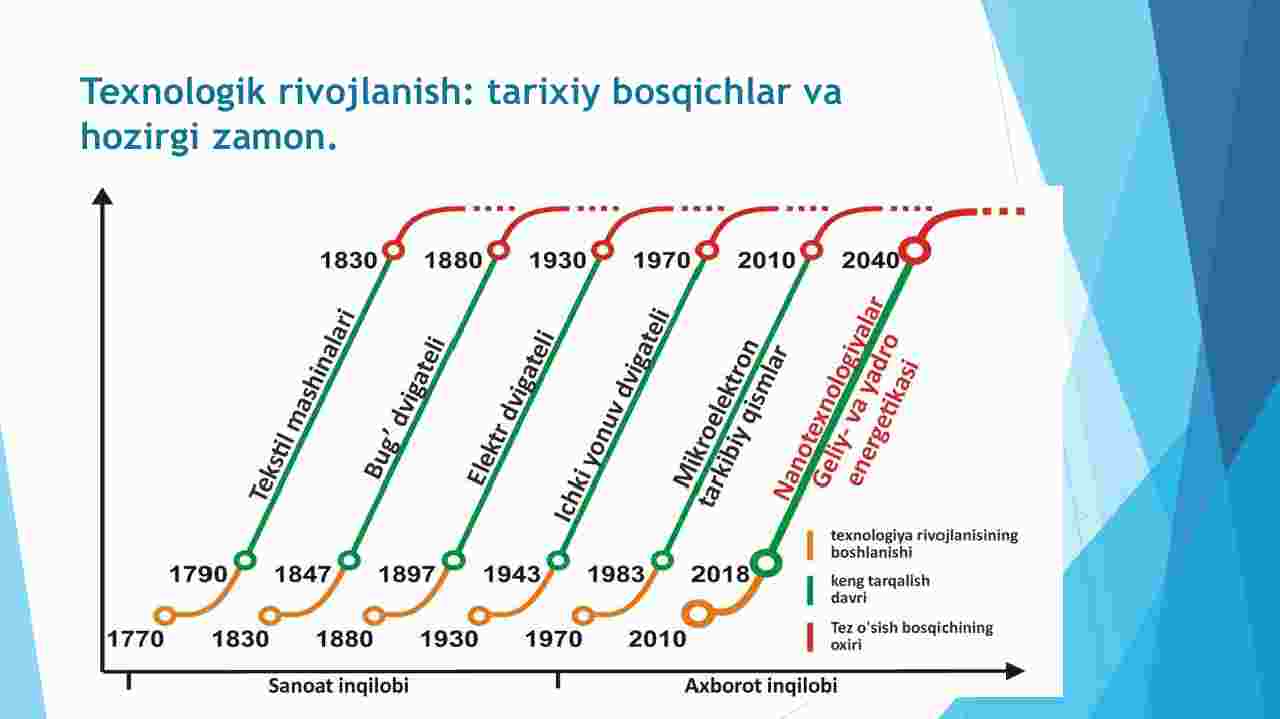 Texnologik rivojlanish: tarixiy bosqichlar va hozirgi zamon.

1830 1880 1930 1970 2010 2040

Tekstil mashinalari
Bug' dvigateli
Elektr dvigateli
Ichki yonuv dvigateli
Mikroelektron tarkibiy qismlar
Nanotexnologiyalar
Geliy- va yadro energetikasi

1790 1847 1897 1943 1983 2018

1770 1830 1880 1930 1970 2010

texnologiya rivojlanisining boshlanishi
keng tarqalish davri
Tez o'sish bosqichining oxiri

Sanoat inqilobi
Axborot inqilobi